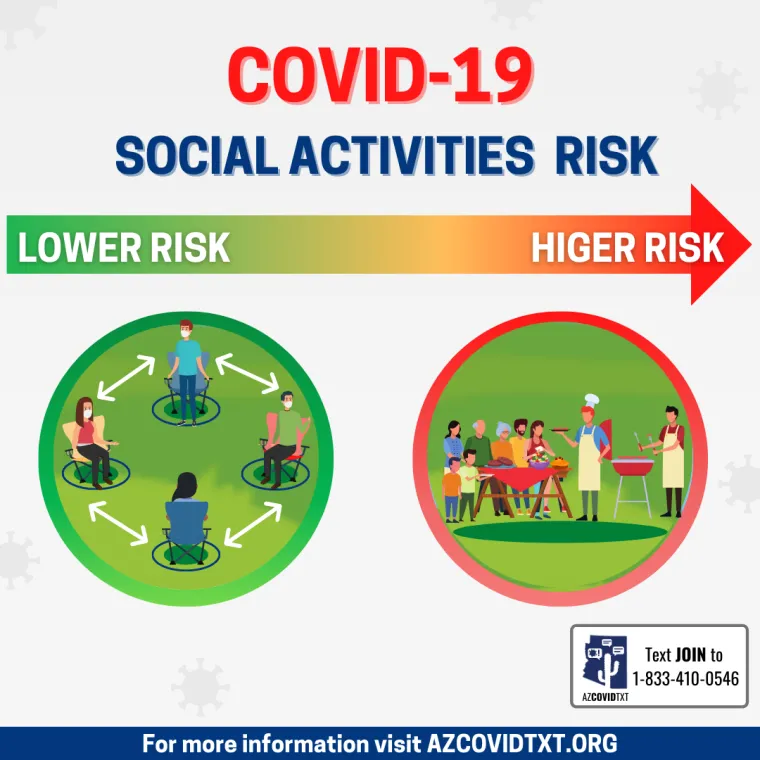 COVID-19

SOCIAL ACTIVITIES RISK

LOWER RISK

HIGER RISK

AZCOVIDTXT

Text JOIN to 1-833-410-0546

For more information visit AZCOVIDTXT.ORG